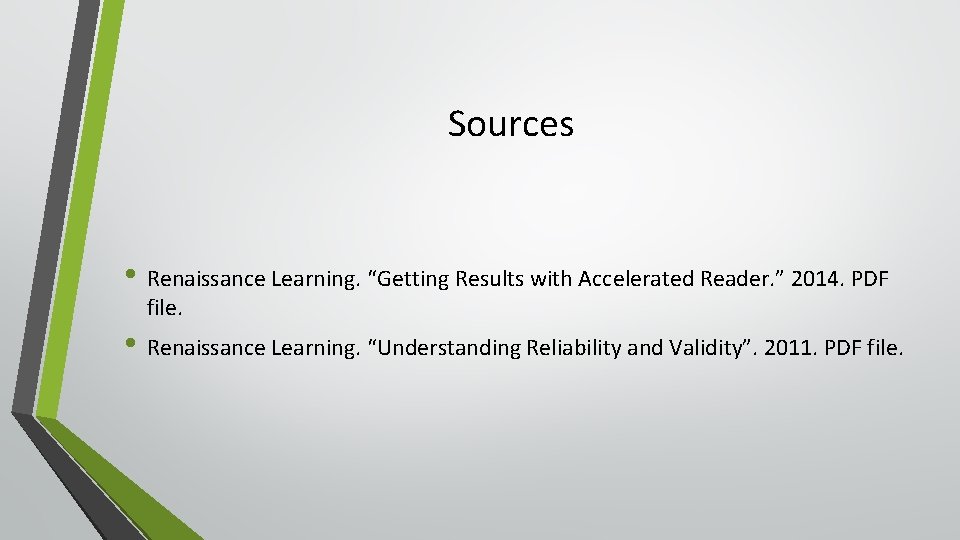 Sources

• Renaissance Learning. “Getting Results with Accelerated Reader.” 2014. PDF file.

• Renaissance Learning. “Understanding Reliability and Validity”. 2011. PDF file.